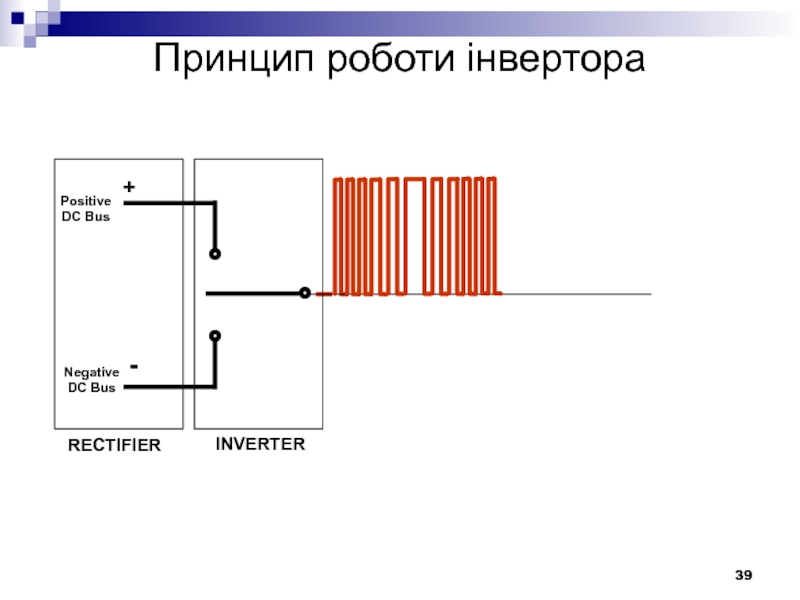 Принцип роботи інвертора

+
Positive DC Bus

-
Negative DC Bus

RECTIFIER

INVERTER

39